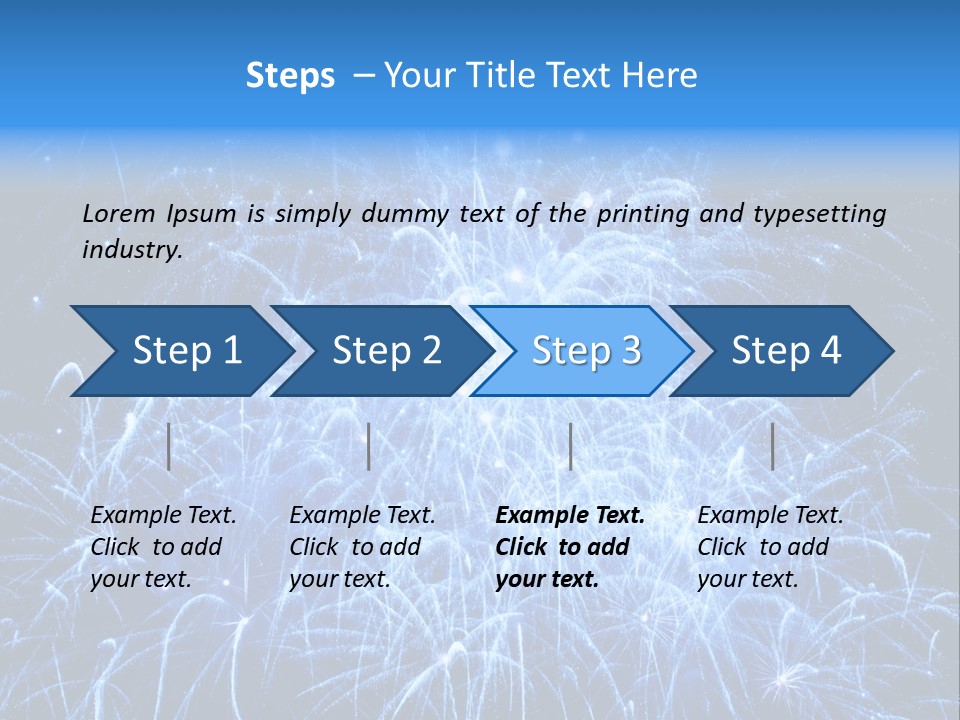 Steps – Your Title Text Here

Lorem Ipsum is simply dummy text of the printing and typesetting industry.

Step 1

Step 2

Step 3

Step 4

Example Text. Click to add your text.

Example Text. Click to add your text.

Example Text. Click to add your text.

Example Text. Click to add your text.